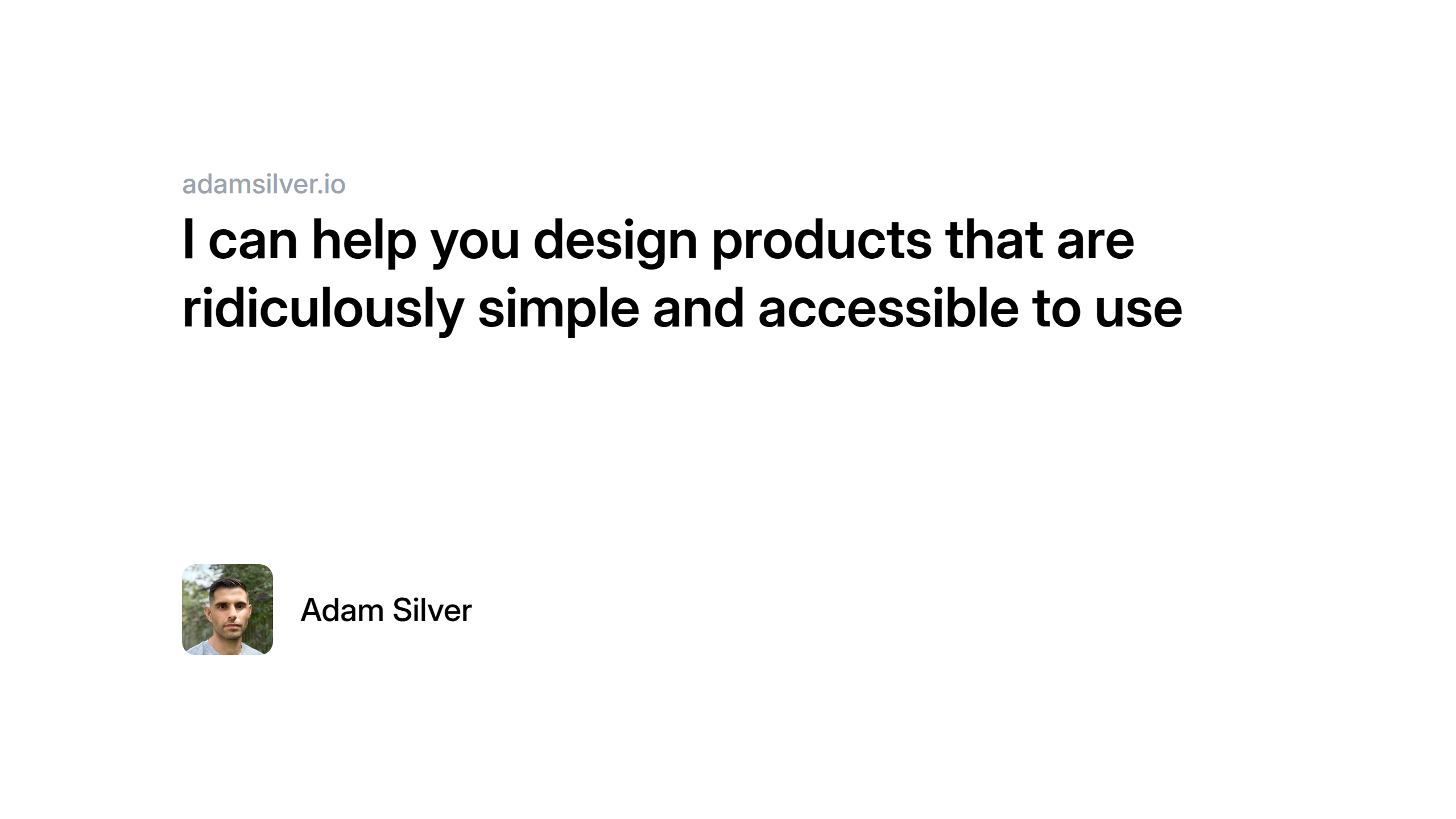 adamsilver.io

I can help you design products that are ridiculously simple and accessible to use

Adam Silver